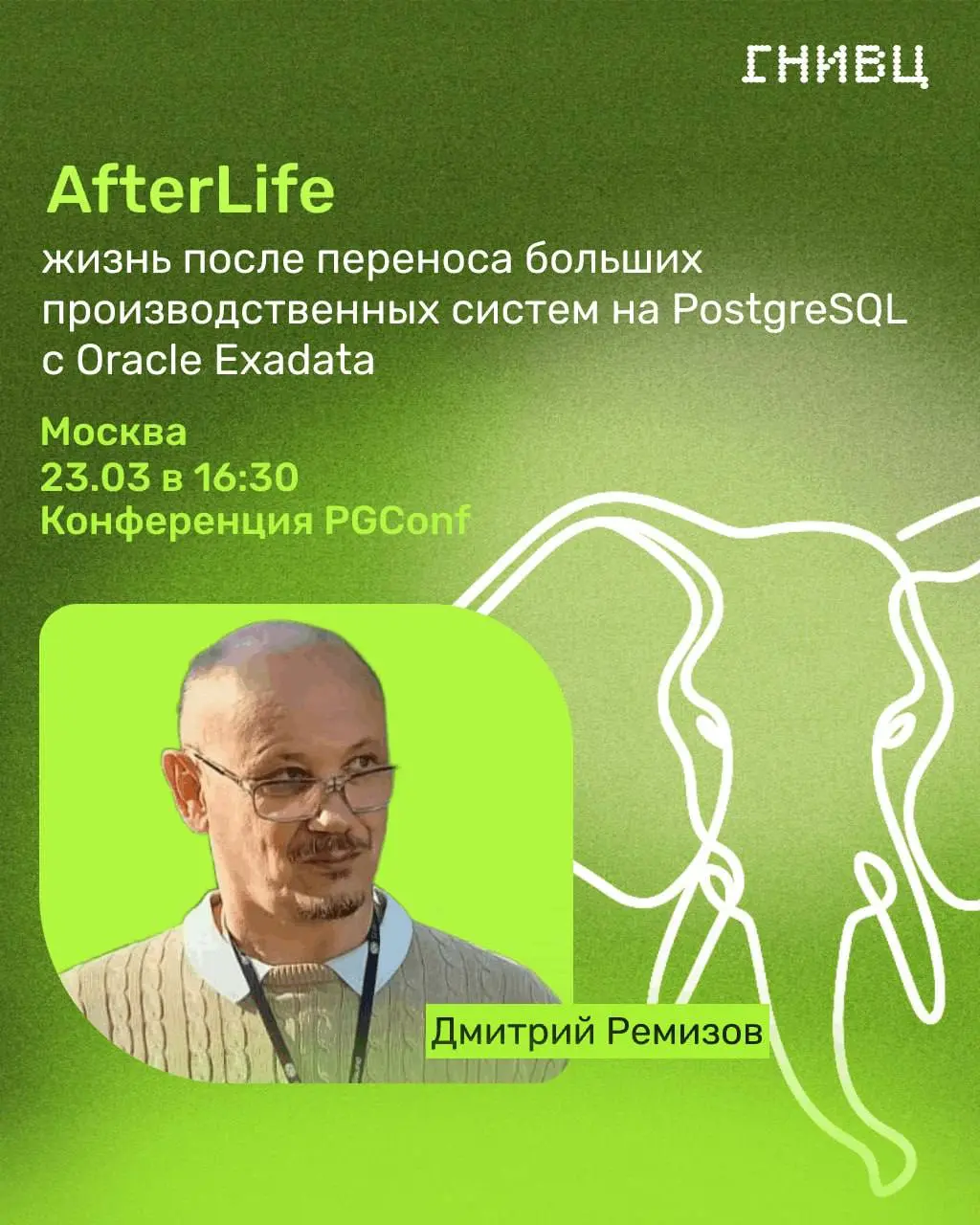 ГНИВЦ

AfterLife
жизнь после переноса больших производственных систем на PostgreSQL с Oracle Exadata

Москва
23.03 в 16:30
Конференция PGConf

Дмитрий Ремизов